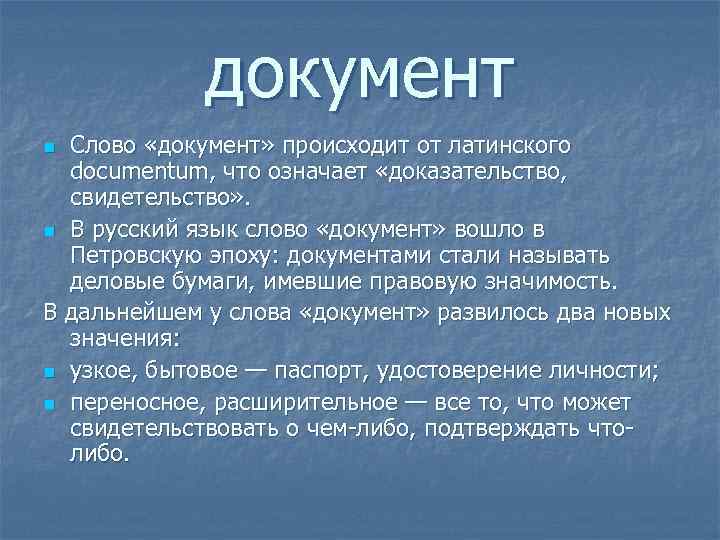 документ

Слово «документ» происходит от латинского documentum, что означает «доказательство, свидетельство».

В русский язык слово «документ» вошло в Петровскую эпоху: документами стали называть деловые бумаги, имевшие правовую значимость.

В дальнейшем у слова «документ» развилось два новых значения:

узкое, бытовое — паспорт, удостоверение личности;

переносное, расширительное — все то, что может свидетельствовать о чем-либо, подтверждать что-либо.